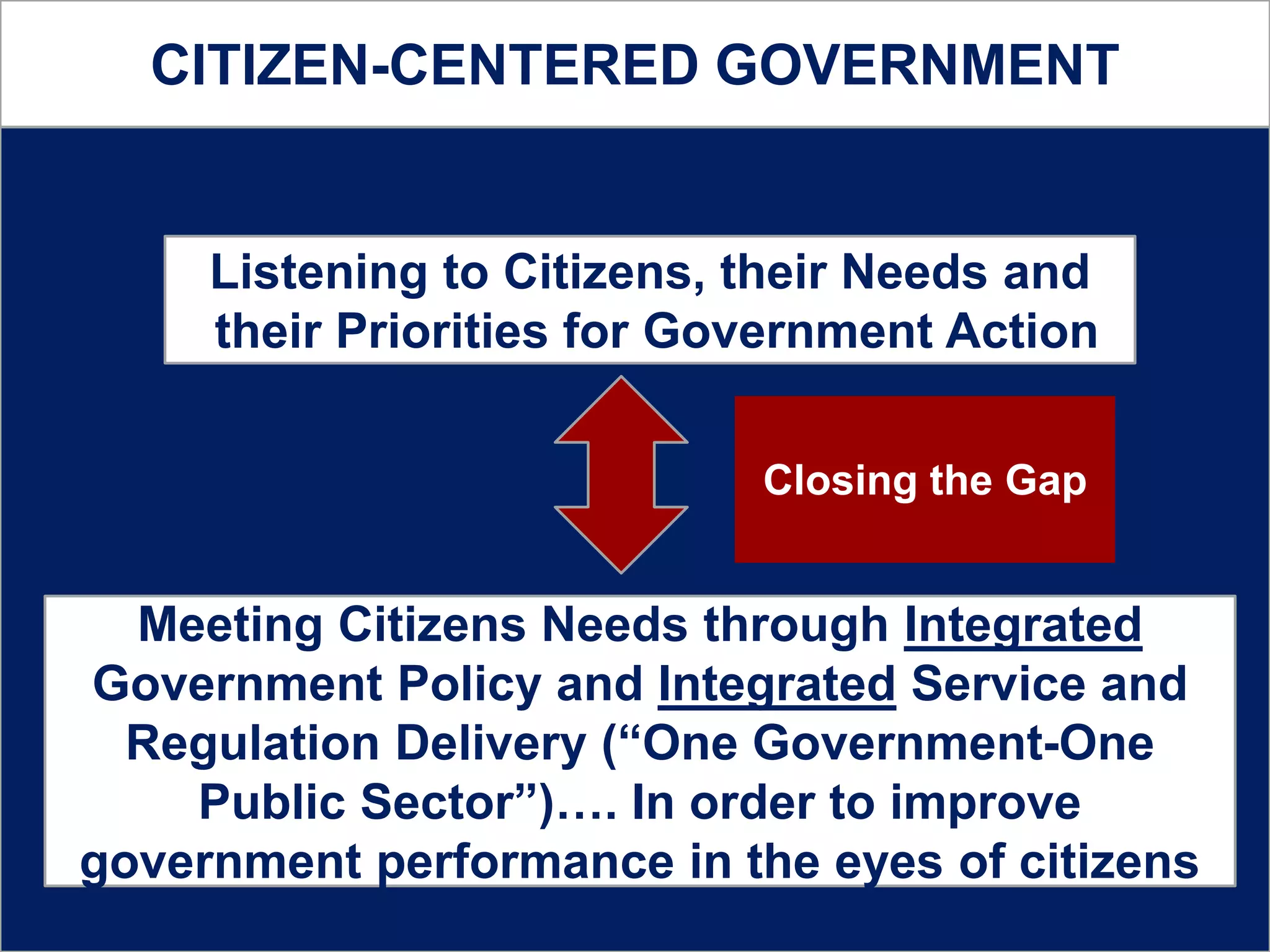 CITIZEN-CENTERED GOVERNMENT

Listening to Citizens, their Needs and their Priorities for Government Action

Closing the Gap

Meeting Citizens Needs through Integrated Government Policy and Integrated Service and Regulation Delivery (“One Government-One Public Sector”)…. In order to improve government performance in the eyes of citizens